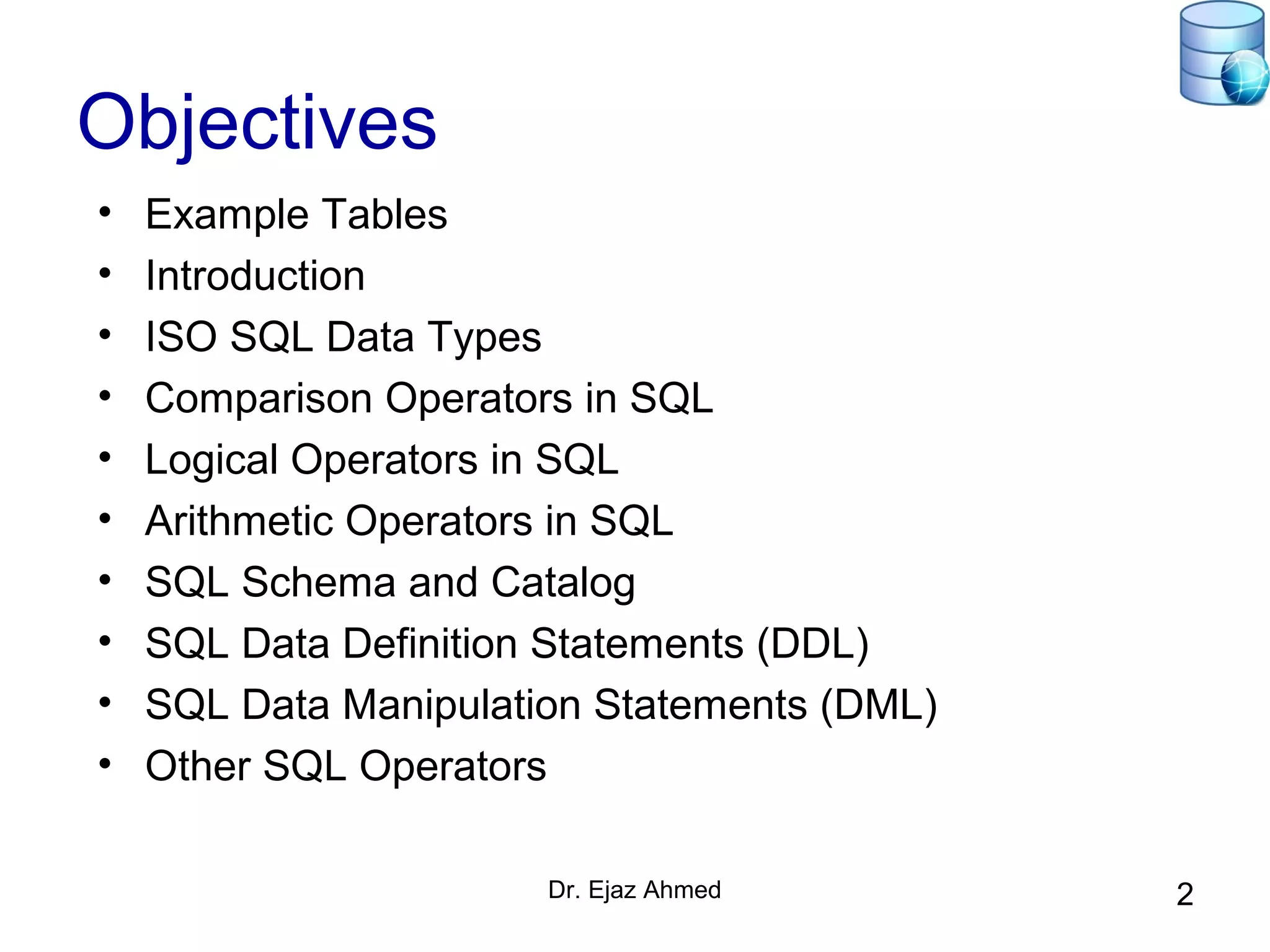 Objectives

• Example Tables
• Introduction
• ISO SQL Data Types
• Comparison Operators in SQL
• Logical Operators in SQL
• Arithmetic Operators in SQL
• SQL Schema and Catalog
• SQL Data Definition Statements (DDL)
• SQL Data Manipulation Statements (DML)
• Other SQL Operators

Dr. Ejaz Ahmed

2